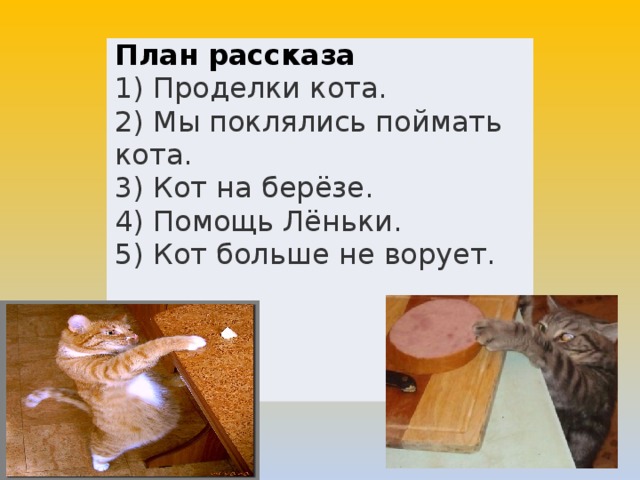 План рассказа
1) Проделки кота.
2) Мы поклялись поймать кота.
3) Кот на берёзе.
4) Помощь Лёньки.
5) Кот больше не ворует.